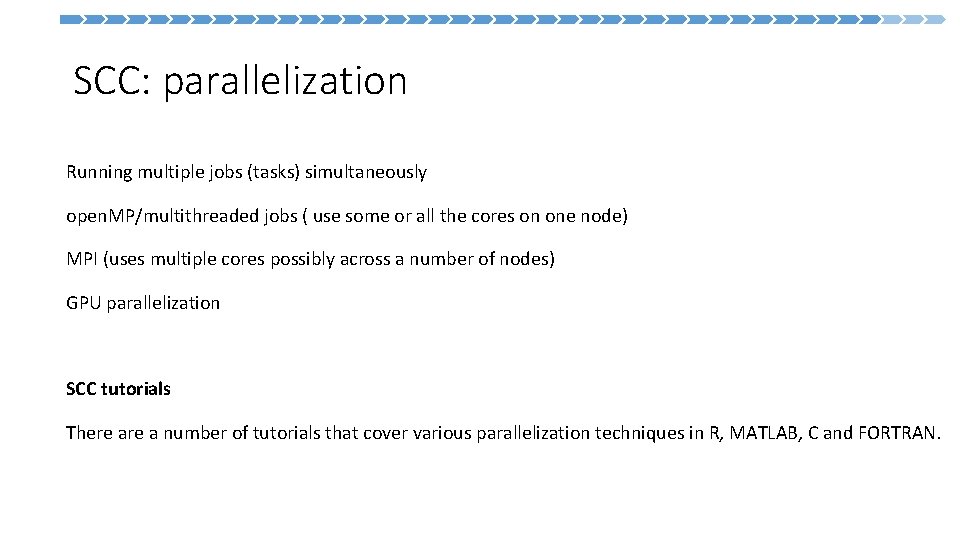 SCC: parallelization

Running multiple jobs (tasks) simultaneously

open.MP/multithreaded jobs ( use some or all the cores on one node)

MPI (uses multiple cores possibly across a number of nodes)

GPU parallelization

SCC tutorials

There are a number of tutorials that cover various parallelization techniques in R, MATLAB, C and FORTRAN.